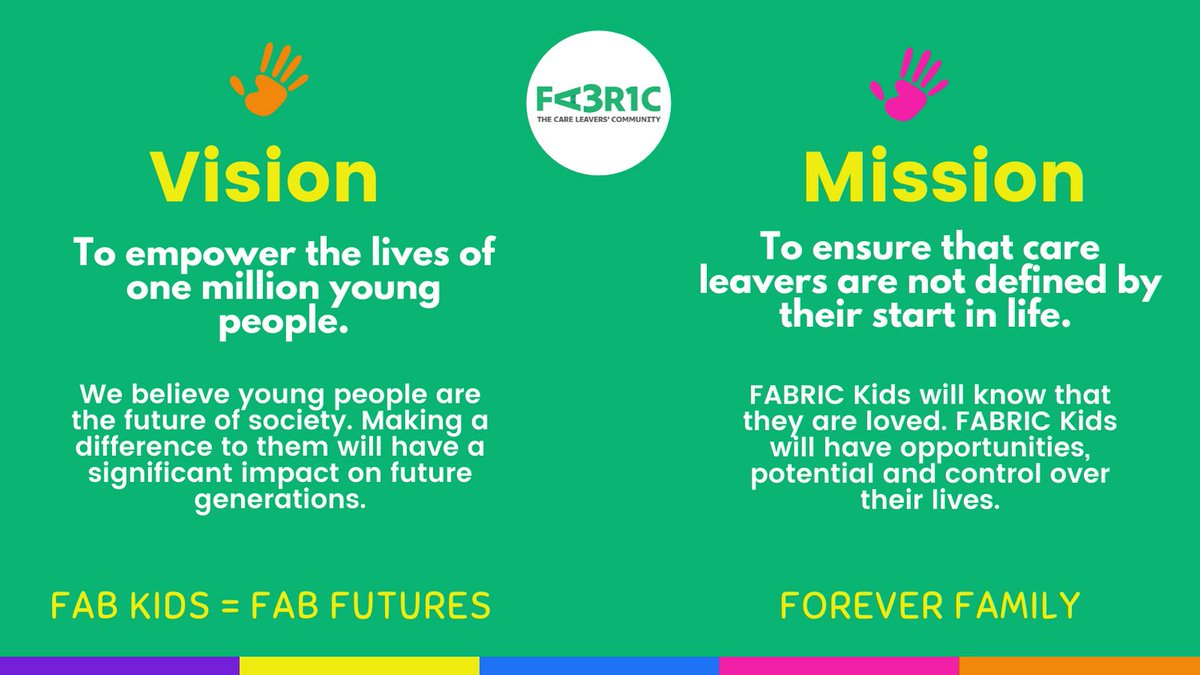 FA3R1C
THE CARE LEAVERS' COMMUNITY

Vision

To empower the lives of one million young people.

We believe young people are the future of society. Making a difference to them will have a significant impact on future generations.

FAB KIDS = FAB FUTURES

Mission

To ensure that care leavers are not defined by their start in life.

FABRIC Kids will know that they are loved. FABRIC Kids will have opportunities, potential and control over their lives.

FOREVER FAMILY